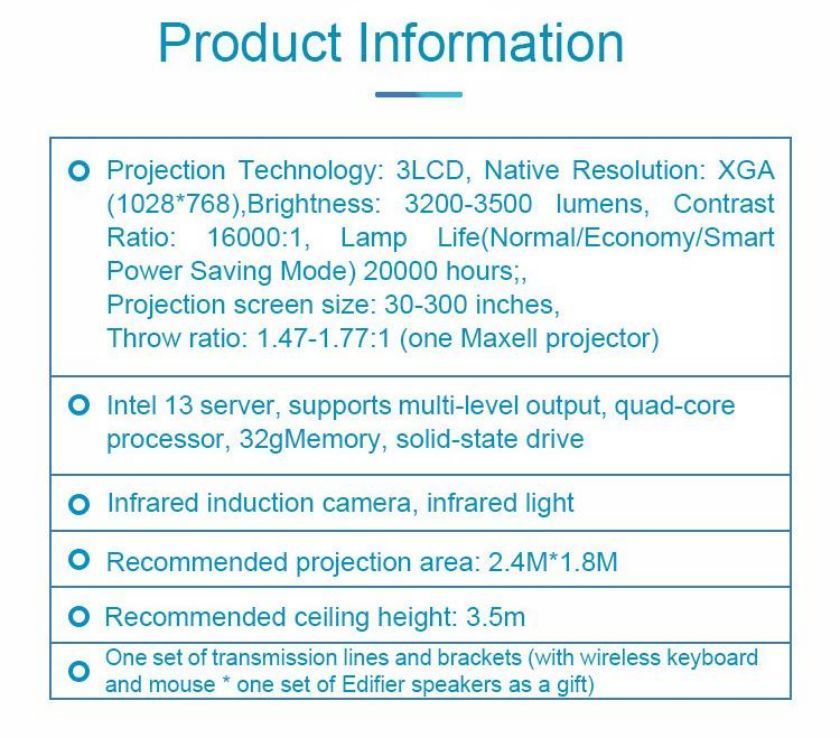 Product Information

Projection Technology: 3LCD, Native Resolution: XGA (1028*768),Brightness: 3200-3500 lumens, Contrast Ratio: 16000:1, Lamp Life(Normal/Economy/Smart Power Saving Mode) 20000 hours;,
Projection screen size: 30-300 inches,
Throw ratio: 1.47-1.77:1 (one Maxell projector)

Intel 13 server, supports multi-level output, quad-core processor, 32gMemory, solid-state drive

Infrared induction camera, infrared light

Recommended projection area: 2.4M*1.8M

Recommended ceiling height: 3.5m

One set of transmission lines and brackets (with wireless keyboard and mouse * one set of Edifier speakers as a gift)